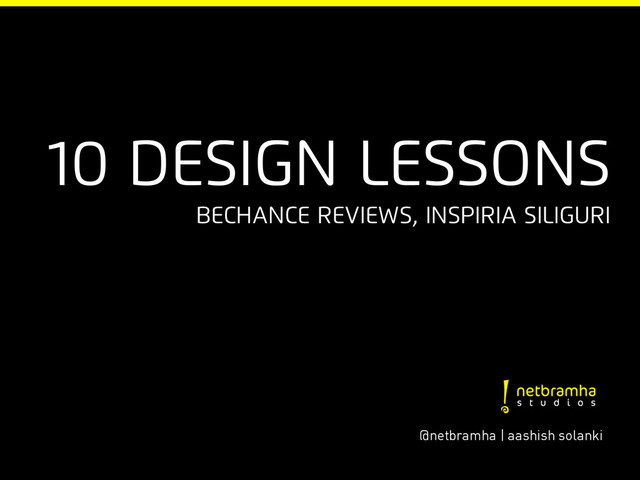 10 DESIGN LESSONS

BECHANCE REVIEWS, INSPIRIA SILIGURI

netbramha
studios

@netbramha | aashish solanki